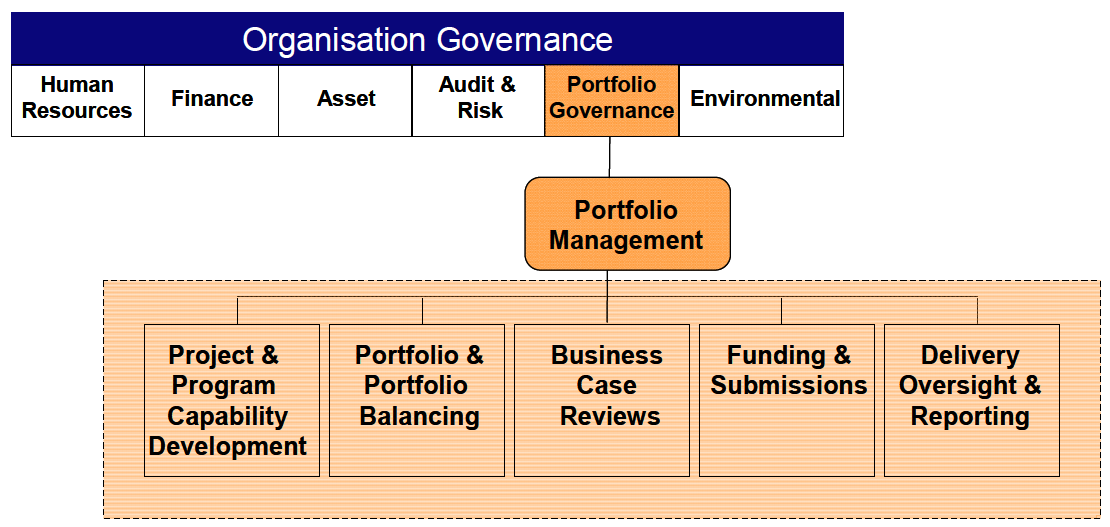 Organisation Governance

Human Resources

Finance

Asset

Audit & Risk

Portfolio Governance

Environmental

Portfolio Management

Project & Program Capability Development

Portfolio & Portfolio Balancing

Business Case Reviews

Funding & Submissions

Delivery Oversight & Reporting